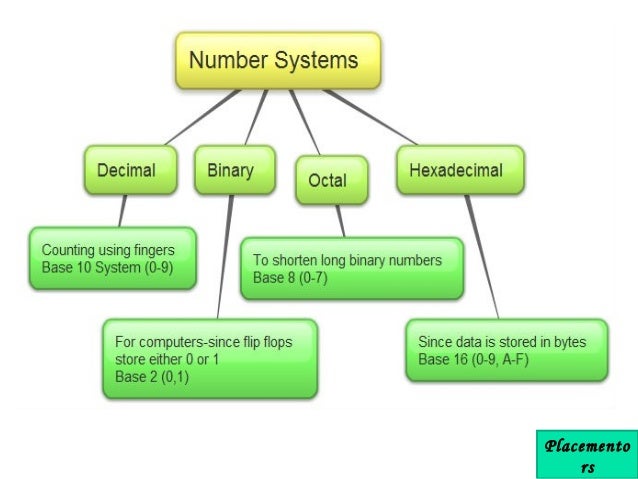 Number Systems

Decimal

Binary

Octal

Hexadecimal

Counting using fingers
Base 10 System (0-9)

To shorten long binary numbers
Base 8 (0-7)

For computers-since flip flops store either 0 or 1
Base 2 (0,1)

Since data is stored in bytes
Base 16 (0-9, A-F)

Placementors